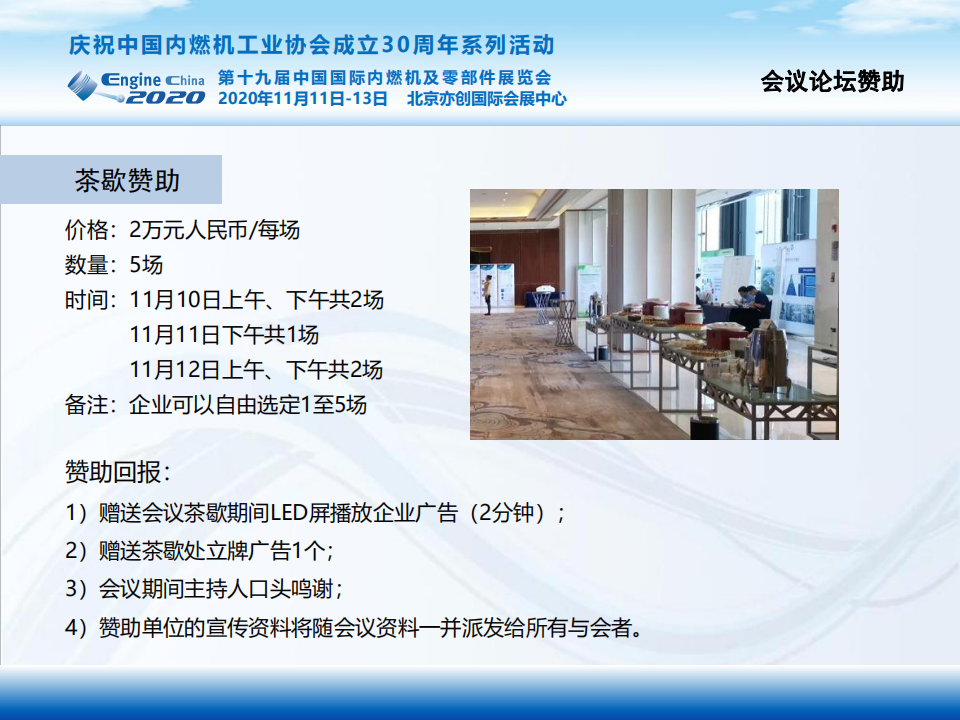 庆祝中国内燃机工业协会成立30周年系列活动

Engine China 2020

第十九届中国国际内燃机及零部件展览会
2020年11月11日-13日 北京亦创国际会展中心

会议论坛赞助

茶歇赞助

价格：2万元人民币/每场
数量：5场
时间：11月10日上午、下午共2场
11月11日下午共1场
11月12日上午、下午共2场
备注：企业可以自由选定1至5场

赞助回报：
1）赠送会议茶歇期间LED屏播放企业广告（2分钟）；
2）赠送茶歇处立牌广告1个；
3）会议期间主持人口头鸣谢；
4）赞助单位的宣传资料将随会议资料一并派发给所有与会者。